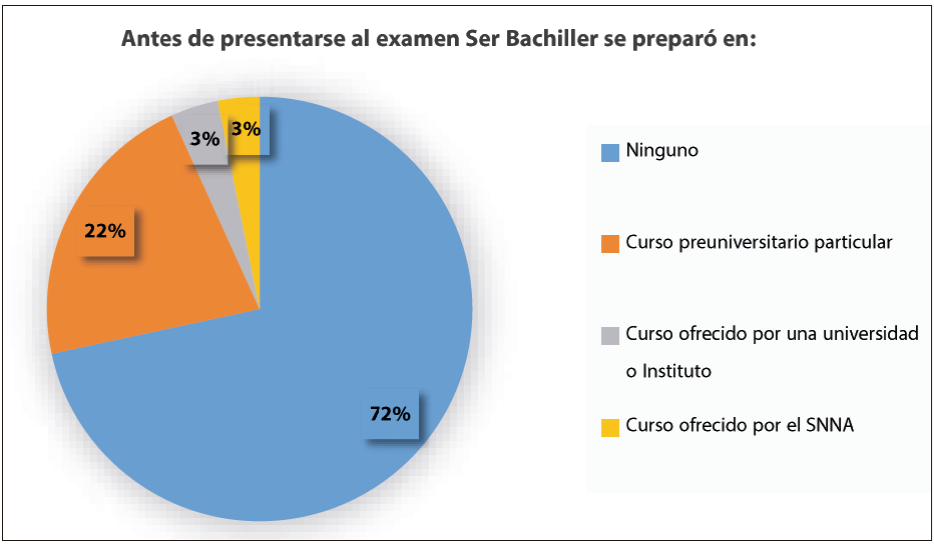 Antes de presentarse al examen Ser Bachiller se preparó en:

3%
3%
22%
72%

Ninguno
Curso preuniversitario particular
Curso ofrecido por una universidad o Instituto
Curso ofrecido por el SNNA